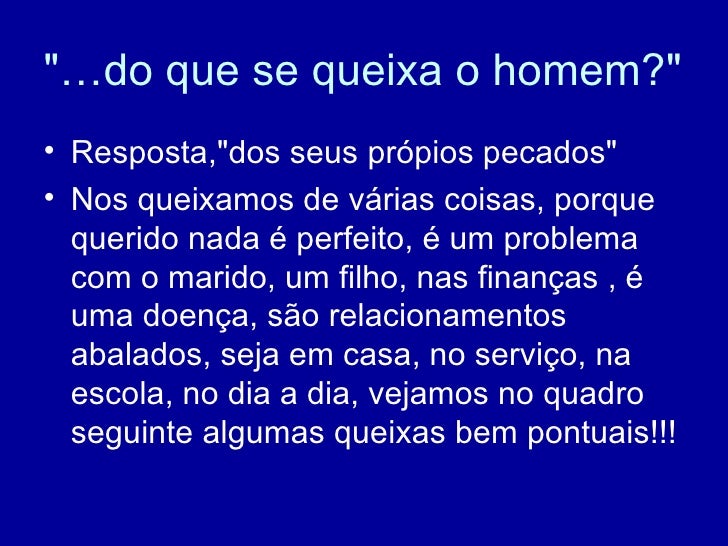 "…do que se queixa o homem?"

• Resposta,"dos seus própios pecados"

• Nos queixamos de várias coisas, porque querido nada é perfeito, é um problema com o marido, um filho, nas finanças , é uma doença, são relacionamentos abalados, seja em casa, no serviço, na escola, no dia a dia, vejamos no quadro seguinte algumas queixas bem pontuais!!!